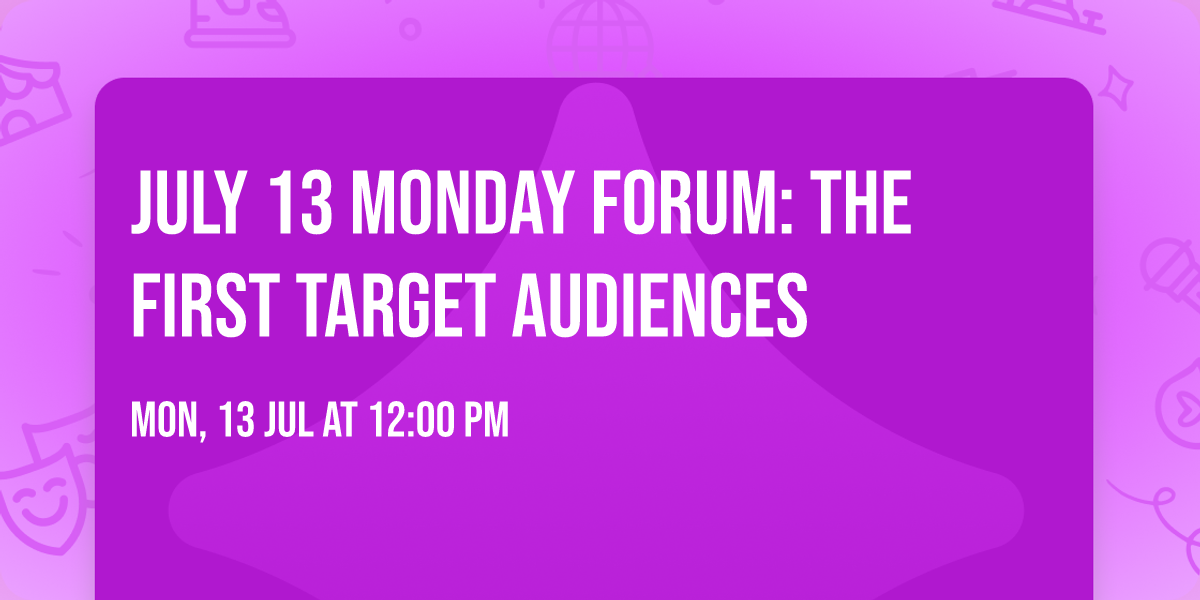 JULY 13 MONDAY FORUM: THE FIRST TARGET AUDIENCES

MON, 13 JUL AT 12:00 PM